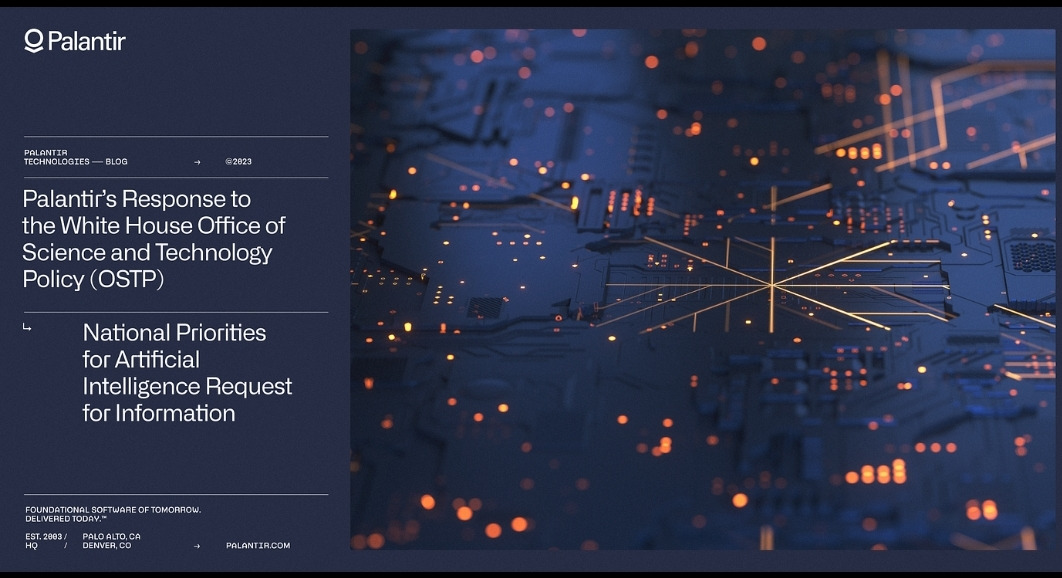 Palantir

PALANTIR TECHNOLOGIES — BLOG → @2023

Palantir's Response to the White House Office of Science and Technology Policy (OSTP)

↳ National Priorities for Artificial Intelligence Request for Information

FOUNDATIONAL SOFTWARE OF TOMORROW. DELIVERED TODAY.™

EST. 2003 / HQ / PALO ALTO, CA DENVER, CO → PALANTIR.COM